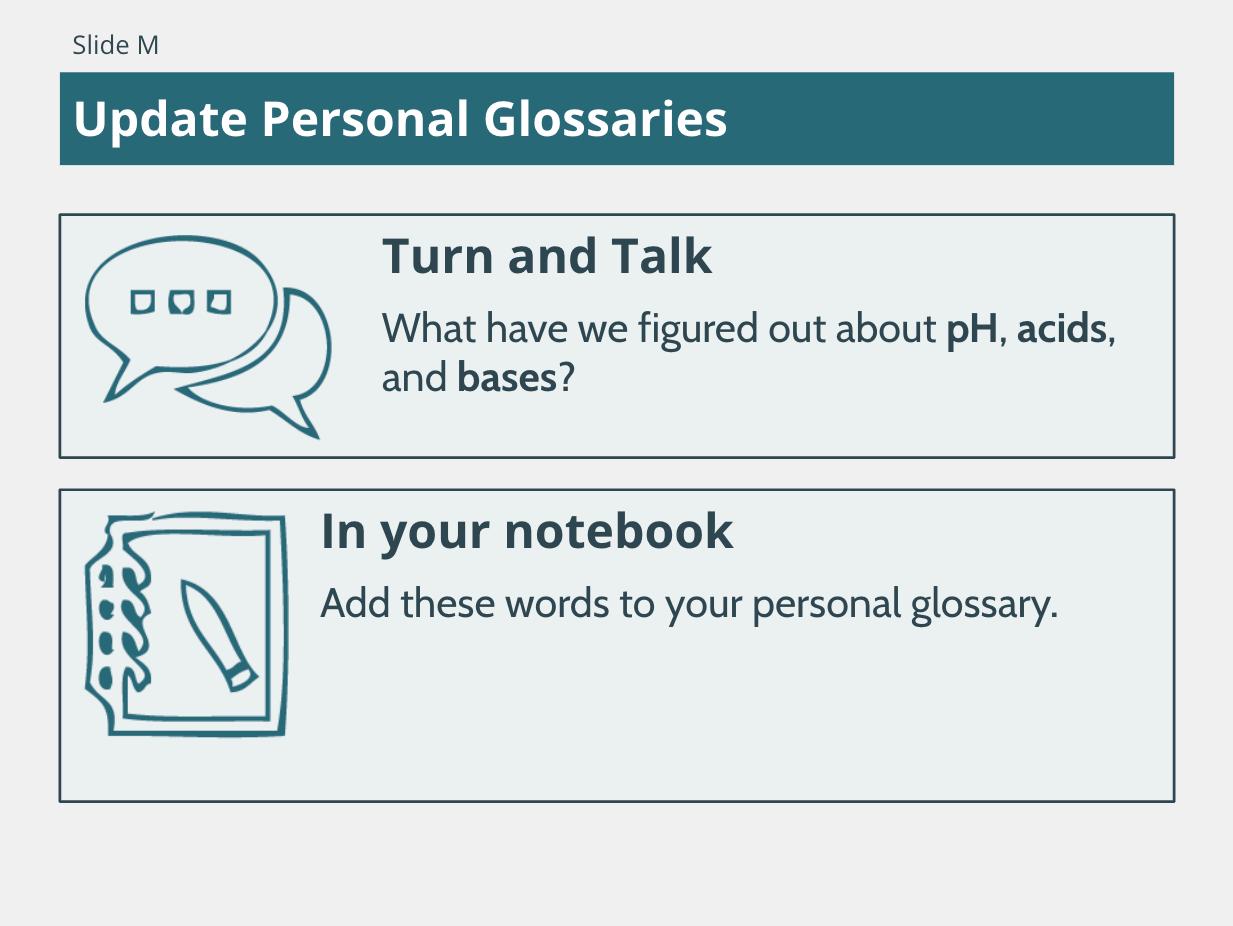 Slide M

Update Personal Glossaries

Turn and Talk

What have we figured out about pH, acids, and bases?

In your notebook

Add these words to your personal glossary.